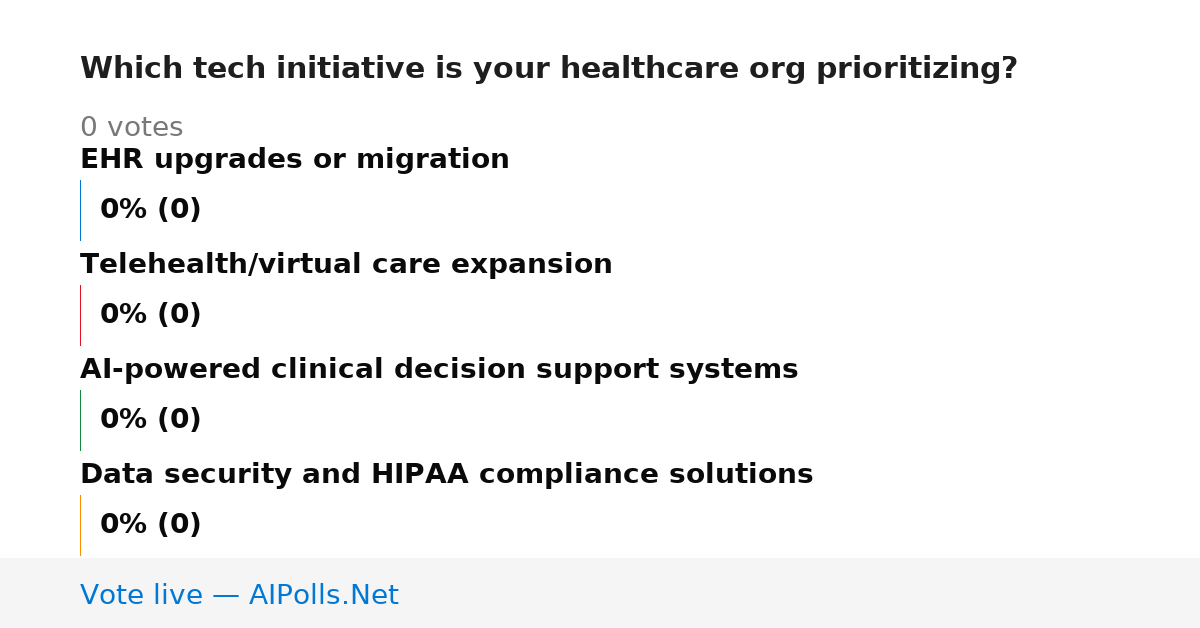 Which tech initiative is your healthcare org prioritizing?

0 votes

EHR upgrades or migration

0% (0)

Telehealth/virtual care expansion

0% (0)

AI-powered clinical decision support systems

0% (0)

Data security and HIPAA compliance solutions

0% (0)

Vote live — AIPolls.Net